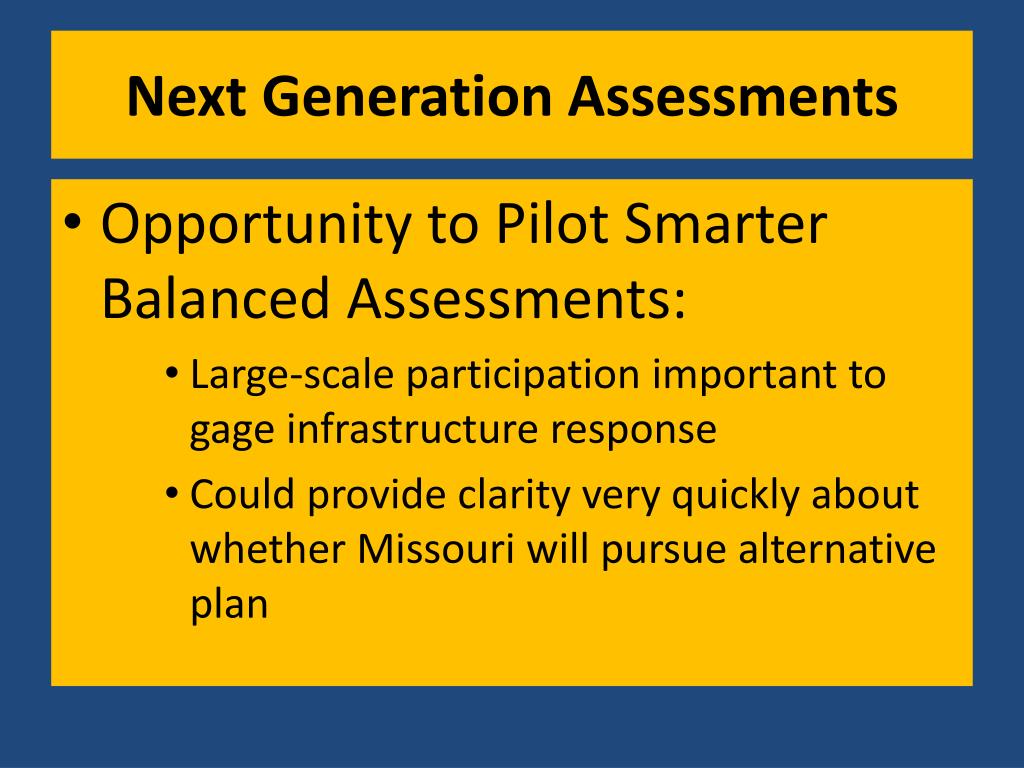 Next Generation Assessments

• Opportunity to Pilot Smarter Balanced Assessments:

• Large-scale participation important to gage infrastructure response

• Could provide clarity very quickly about whether Missouri will pursue alternative plan